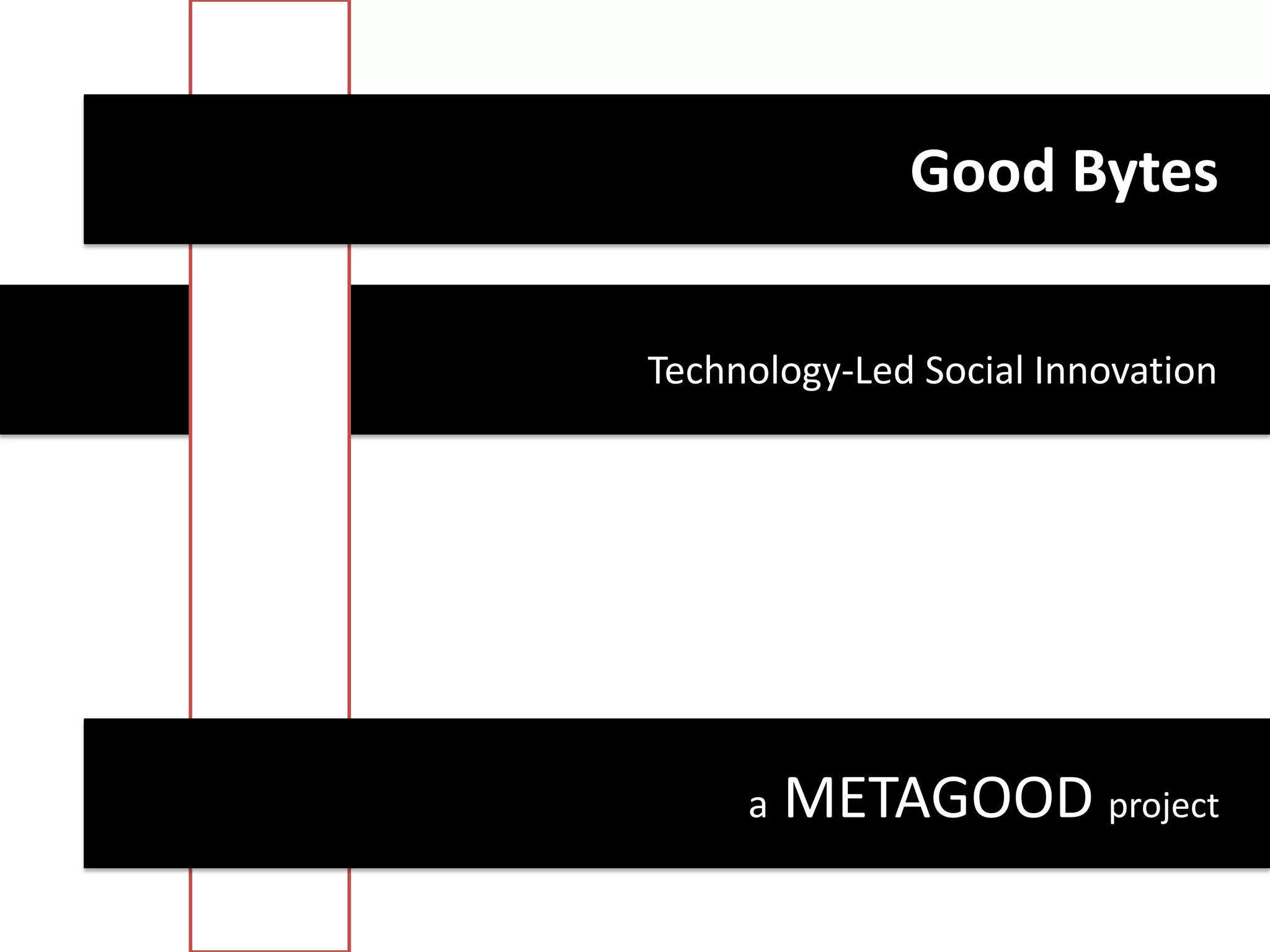 Good Bytes

Technology-Led Social Innovation

a METAGOOD project